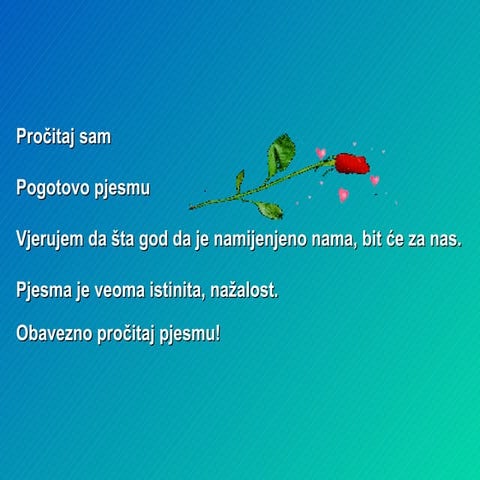 Pročitaj sam

Pogotovo pjesmu

Vjerujem da šta god da je namijenjeno nama, bit će za nas.

Pjesma je veoma istinita, nažalost.

Obavezno pročitaj pjesmu!